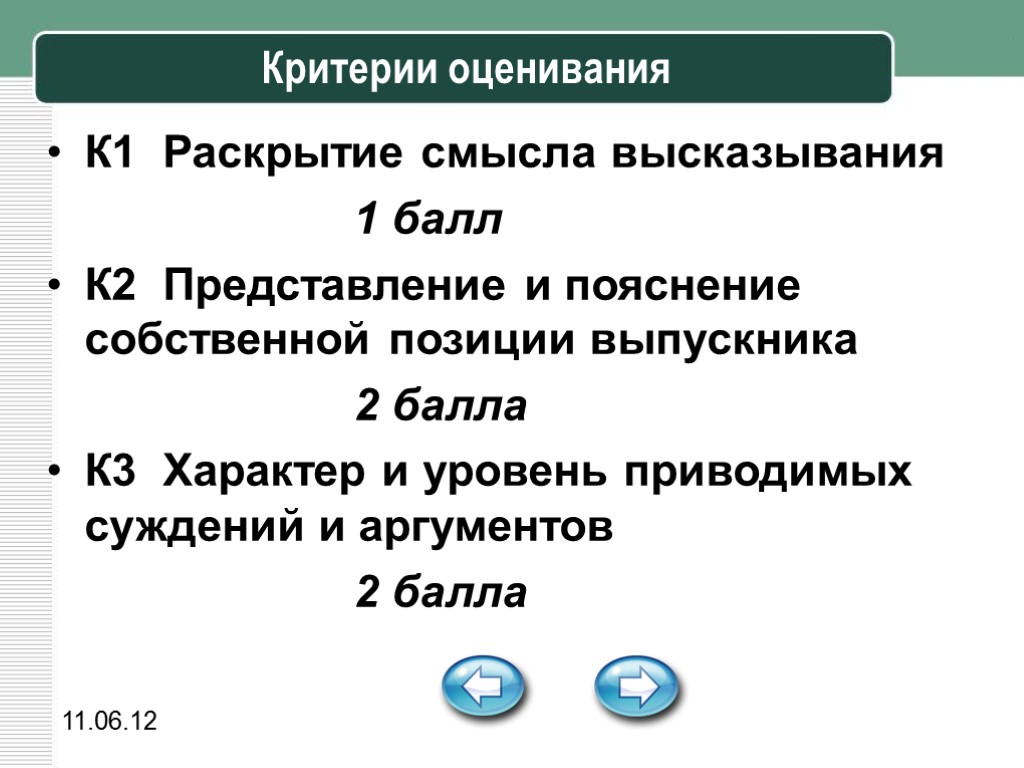 Критерии оценивания

• К1 Раскрытие смысла высказывания

1 балл

• К2 Представление и пояснение собственной позиции выпускника

2 балла

• К3 Характер и уровень приводимых суждений и аргументов

2 балла

11.06.12